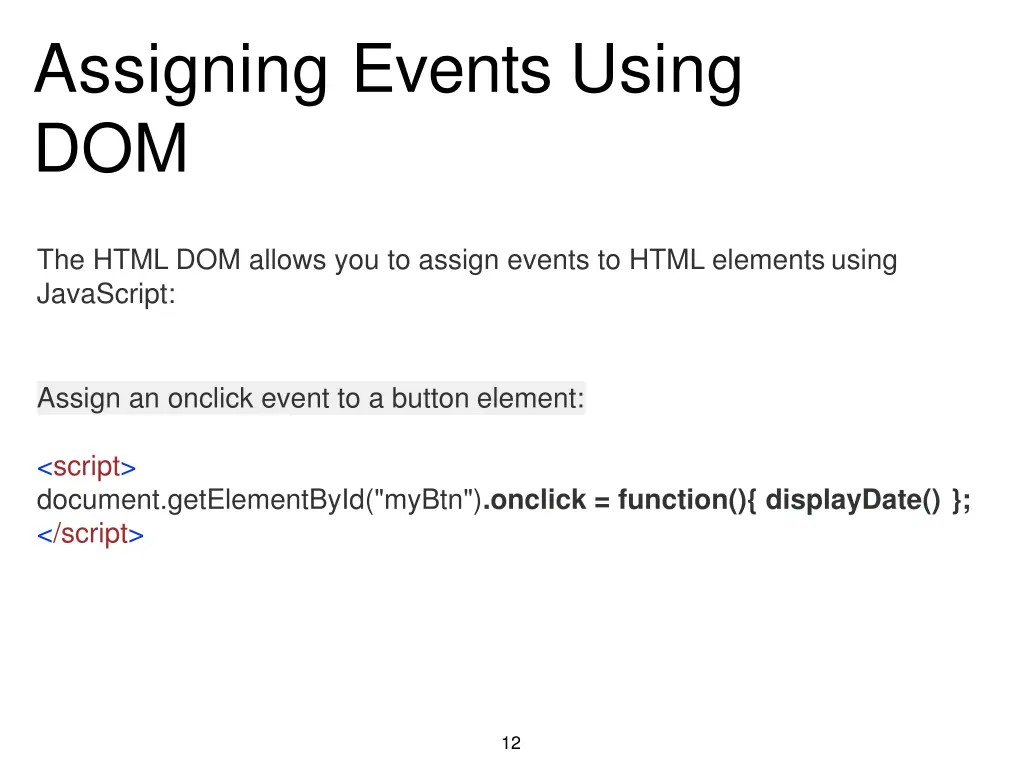 Assigning Events Using DOM

The HTML DOM allows you to assign events to HTML elements using JavaScript:

Assign an onclick event to a button element:

<script>
document.getElementById("myBtn").onclick = function(){ displayDate() };
</script>

12